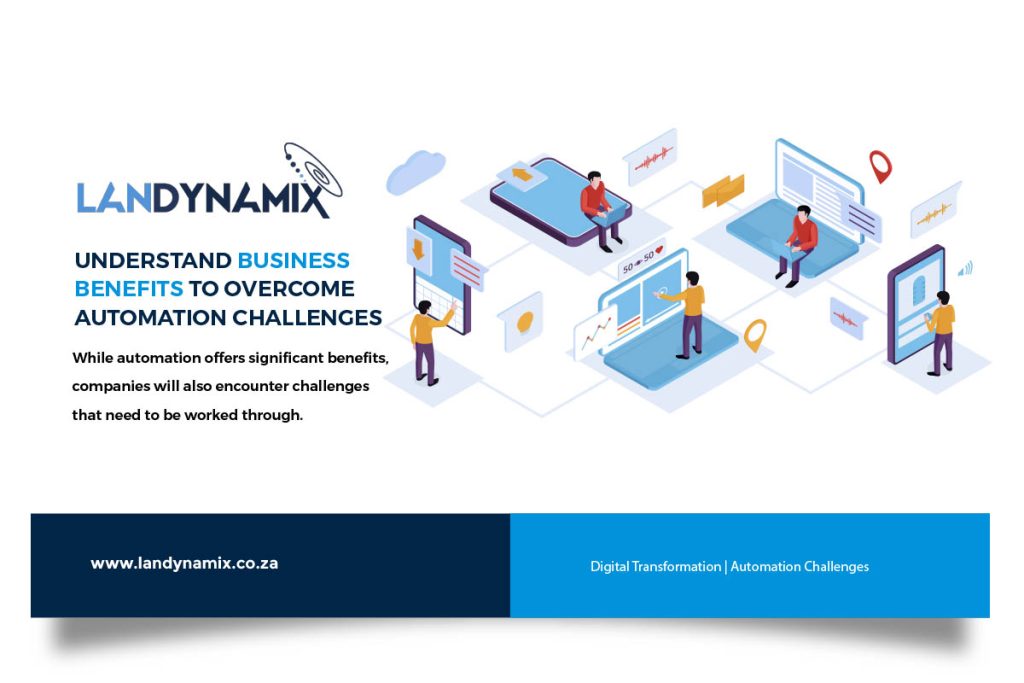 LANDYNAMIX

UNDERSTAND BUSINESS BENEFITS TO OVERCOME AUTOMATION CHALLENGES

While automation offers significant benefits, companies will also encounter challenges that need to be worked through.

50 50

www.landynamix.co.za

Digital Transformation | Automation Challenges